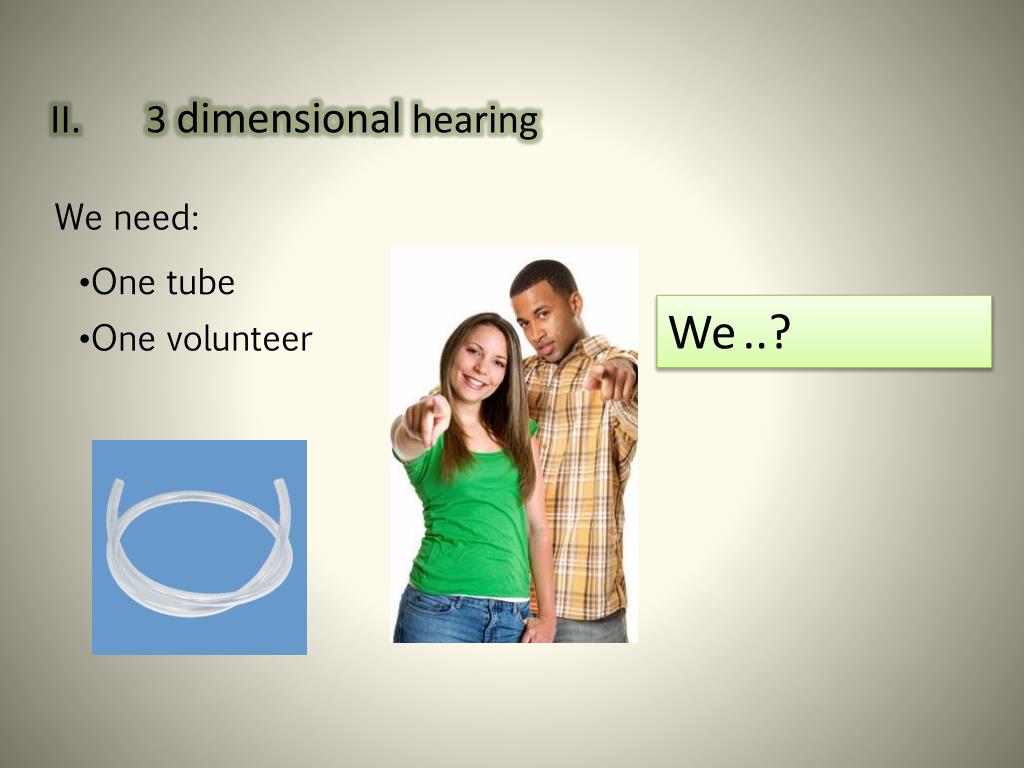 II. 3 dimensional hearing

We need:

•One tube
•One volunteer

We ..?